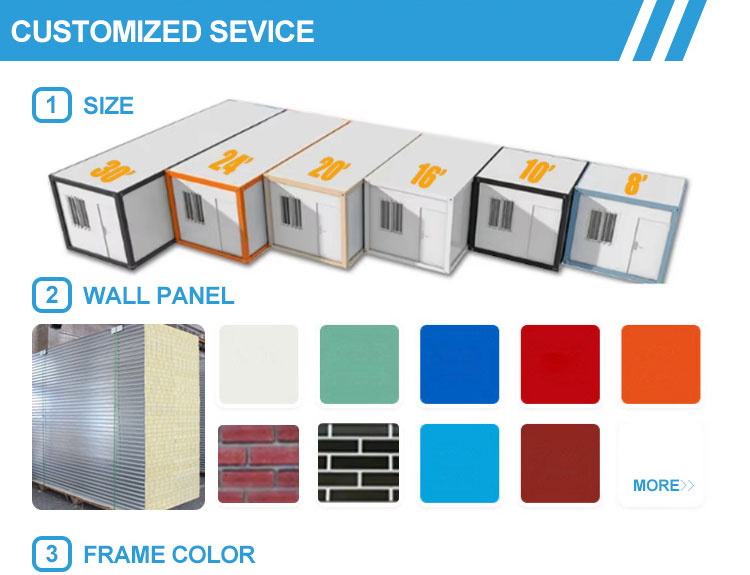 CUSTOMIZED SEVICE

1 SIZE

30'
24'
20'
16'
10'
8'

2 WALL PANEL

MORE>>

3 FRAME COLOR